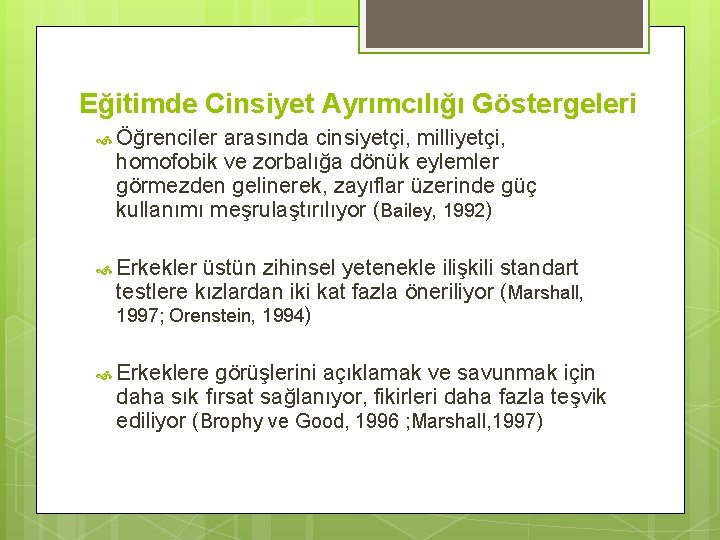 Eğitimde Cinsiyet Ayrımcılığı Göstergeleri

Öğrenciler arasında cinsiyetçi, milliyetçi, homofobik ve zorbalığa dönük eylemler görmezden gelinerek, zayıflar üzerinde güç kullanımı meşrulaştırılıyor (Bailey, 1992)

Erkekler üstün zihinsel yetenekle ilişkili standart testlere kızlardan iki kat fazla öneriliyor (Marshall, 1997; Orenstein, 1994)

Erkeklere görüşlerini açıklamak ve savunmak için daha sık fırsat sağlanıyor, fikirleri daha fazla teşvik ediliyor (Brophy ve Good, 1996 ;Marshall,1997)